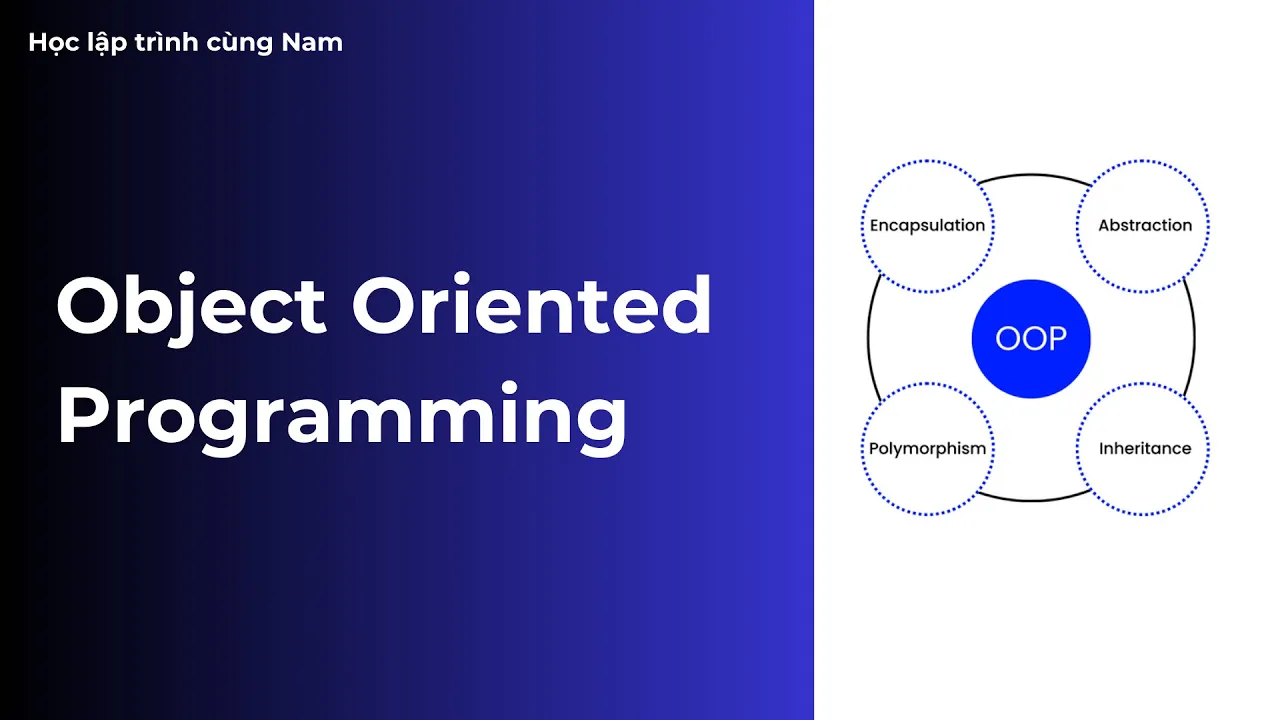 Học lập trình cùng Nam

Object Oriented Programming

Encapsulation

Abstraction

OOP

Polymorphism

Inheritance